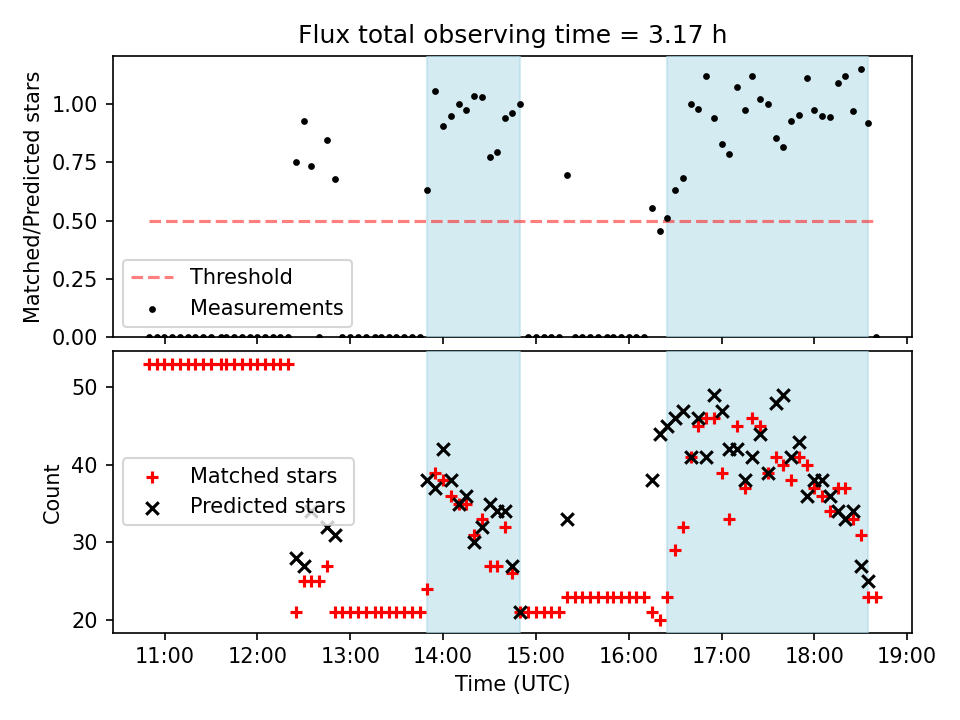 Flux total observing time = 3.17 h

Matched/Predicted stars

1.00
0.75
0.50
0.25
0.00

Threshold
Measurements

Count

50
40
30
20

Matched stars
Predicted stars

11:00 12:00 13:00 14:00 15:00 16:00 17:00 18:00 19:00

Time (UTC)